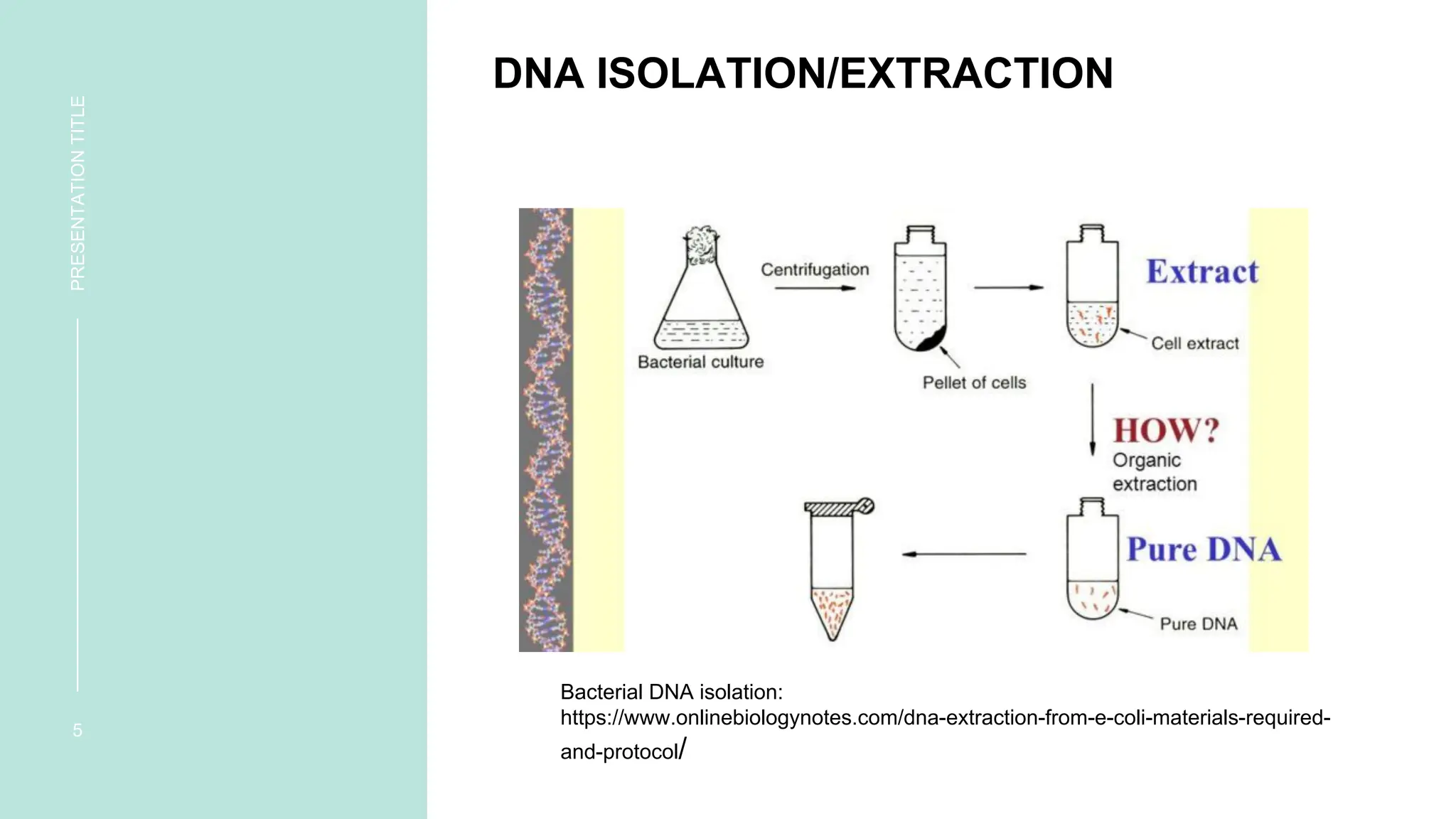 PRESENTATION TITLE

5

DNA ISOLATION/EXTRACTION

Bacterial culture

Centrifugation

Pellet of cells

Extract

Cell extract

HOW?
Organic extraction

Pure DNA

Pure DNA

Bacterial DNA isolation:
https://www.onlinebiologynotes.com/dna-extraction-from-e-coli-materials-required-and-protocol/